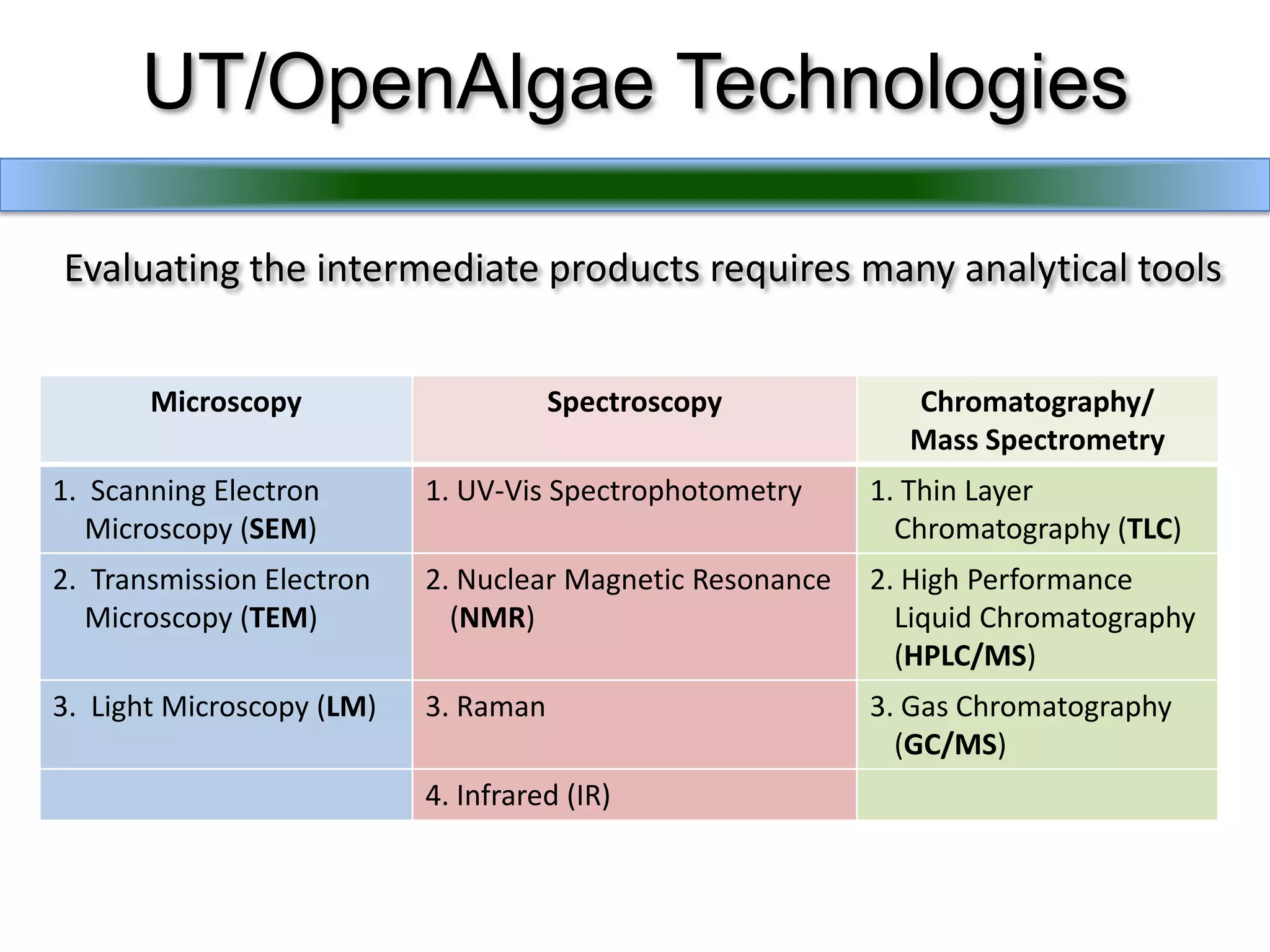 UT/OpenAlgae Technologies

Evaluating the intermediate products requires many analytical tools

| Microscopy | Spectroscopy | Chromatography/ Mass Spectrometry |
|---|---|---|
| 1. Scanning Electron Microscopy (SEM) | 1. UV-Vis Spectrophotometry | 1. Thin Layer Chromatography (TLC) |
| 2. Transmission Electron Microscopy (TEM) | 2. Nuclear Magnetic Resonance (NMR) | 2. High Performance Liquid Chromatography (HPLC/MS) |
| 3. Light Microscopy (LM) | 3. Raman | 3. Gas Chromatography (GC/MS) |
| | 4. Infrared (IR) | |